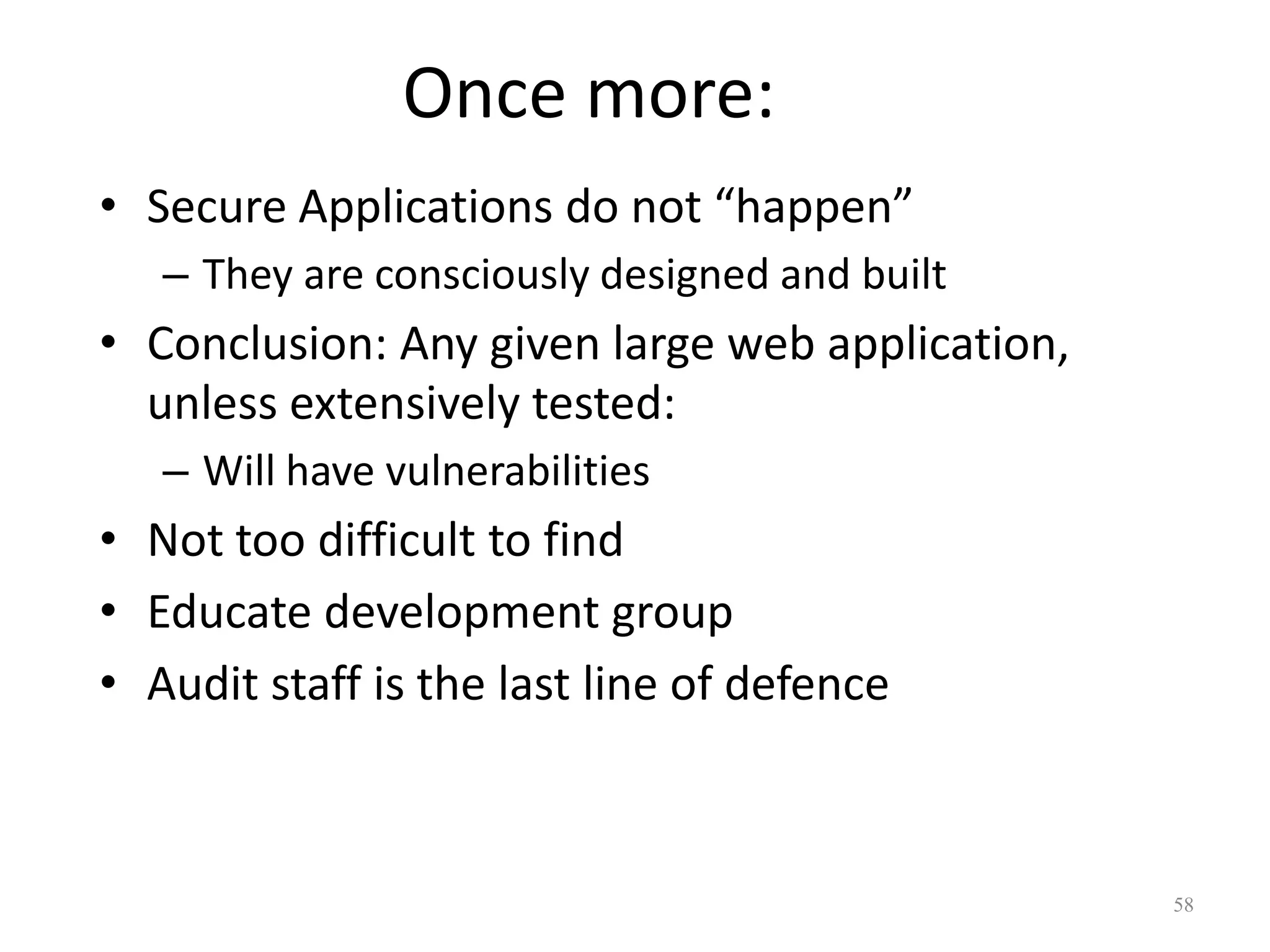 Once more:

• Secure Applications do not “happen”
  – They are consciously designed and built
• Conclusion: Any given large web application, unless extensively tested:
  – Will have vulnerabilities
• Not too difficult to find
• Educate development group
• Audit staff is the last line of defence

58